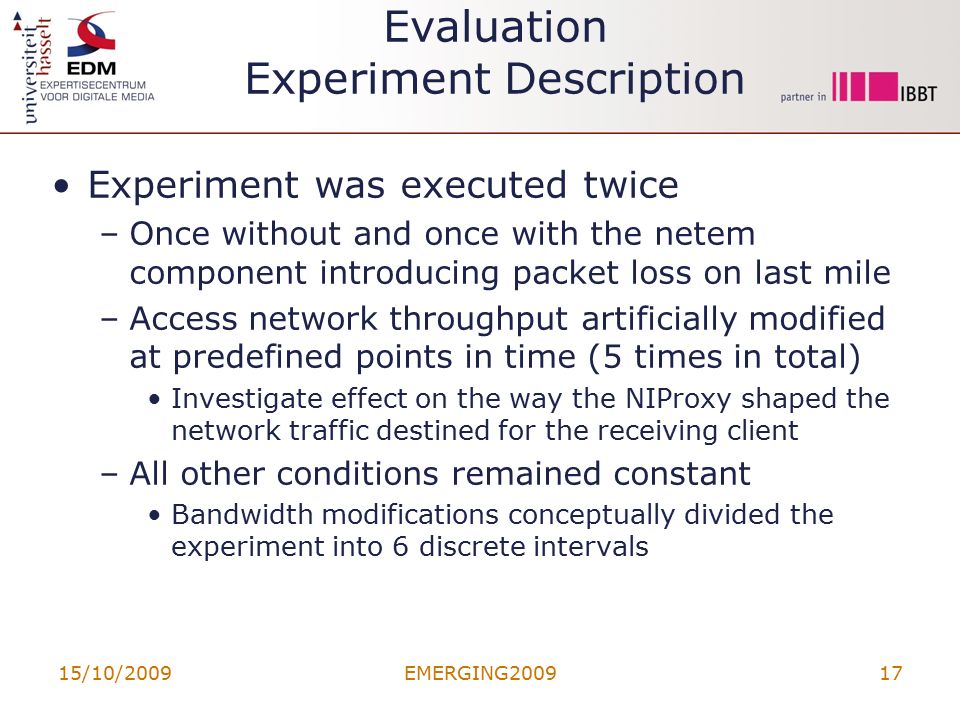 universiteit hasselt

EDM
EXPERTISECENTRUM
VOOR DIGITALE MEDIA

Evaluation
Experiment Description

partner in IBBT

• Experiment was executed twice
– Once without and once with the netem component introducing packet loss on last mile
– Access network throughput artificially modified at predefined points in time (5 times in total)
• Investigate effect on the way the NIProxy shaped the network traffic destined for the receiving client
– All other conditions remained constant
• Bandwidth modifications conceptually divided the experiment into 6 discrete intervals

15/10/2009
EMERGING2009
17